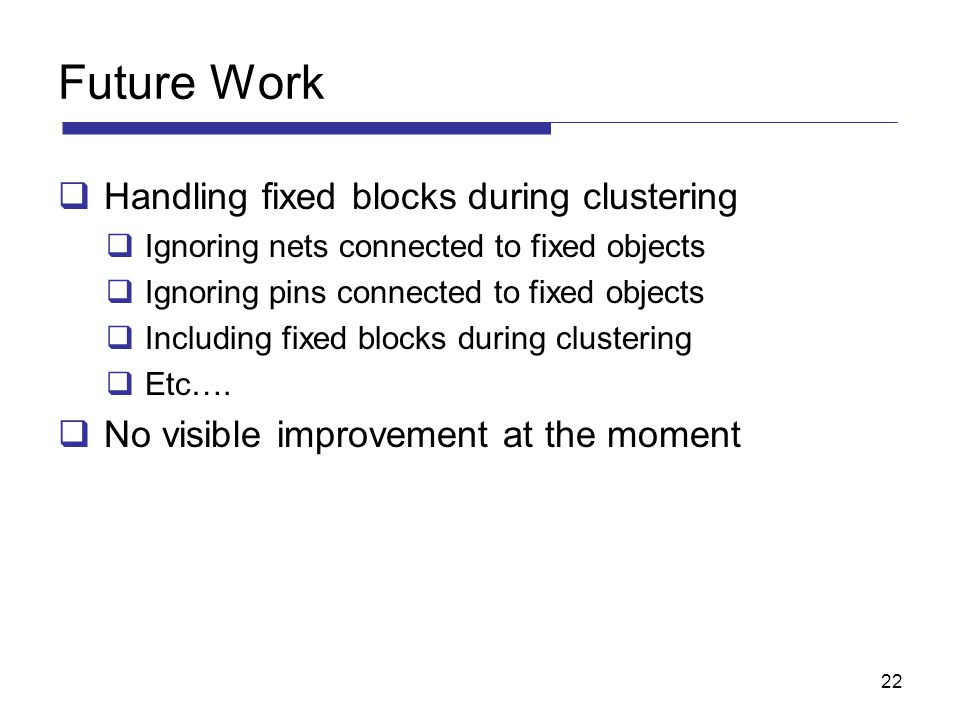 Future Work

❑ Handling fixed blocks during clustering
❑ Ignoring nets connected to fixed objects
❑ Ignoring pins connected to fixed objects
❑ Including fixed blocks during clustering
❑ Etc….

❑ No visible improvement at the moment

22